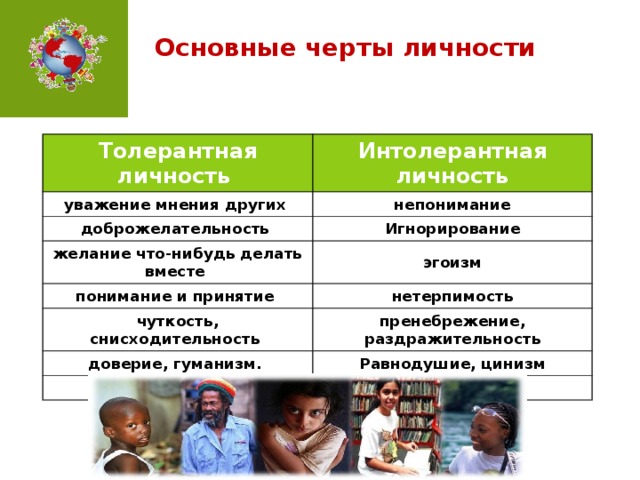 Основные черты личности

| Толерантная личность | Интолерантная личность |
|---|---|
| уважение мнения других | непонимание |
| доброжелательность | Игнорирование |
| желание что-нибудь делать вместе | эгоизм |
| понимание и принятие | нетерпимость |
| чуткость, снисходительность | пренебрежение, раздражительность |
| доверие, гуманизм. | Равнодушие, цинизм |